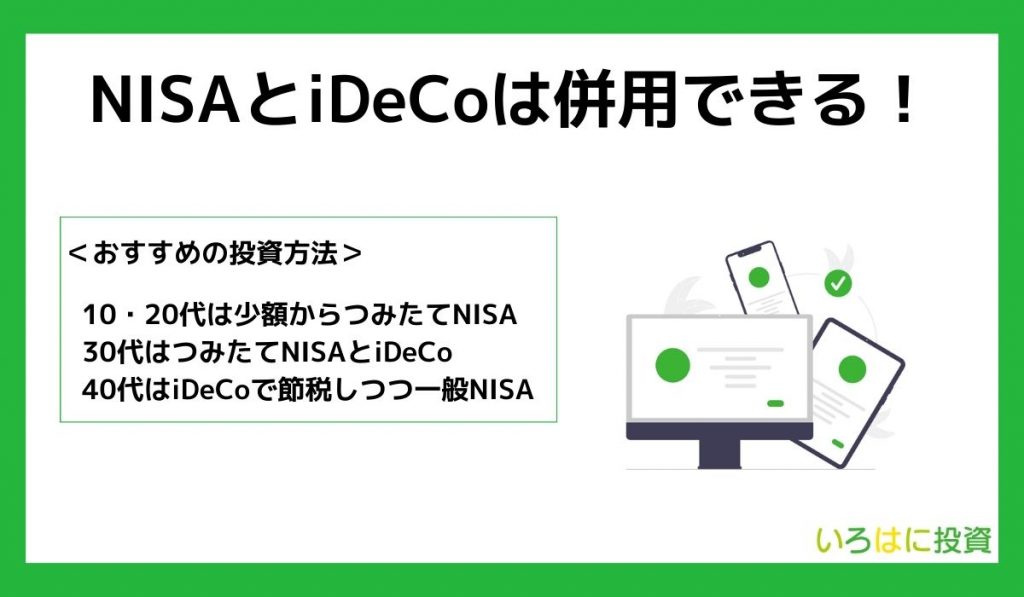 NISAとiDeCoは併用できる！

＜おすすめの投資方法＞

10・20代は少額からつみたてNISA
30代はつみたてNISAとiDeCo
40代はiDeCoで節税しつつ一般NISA

いろはに投資